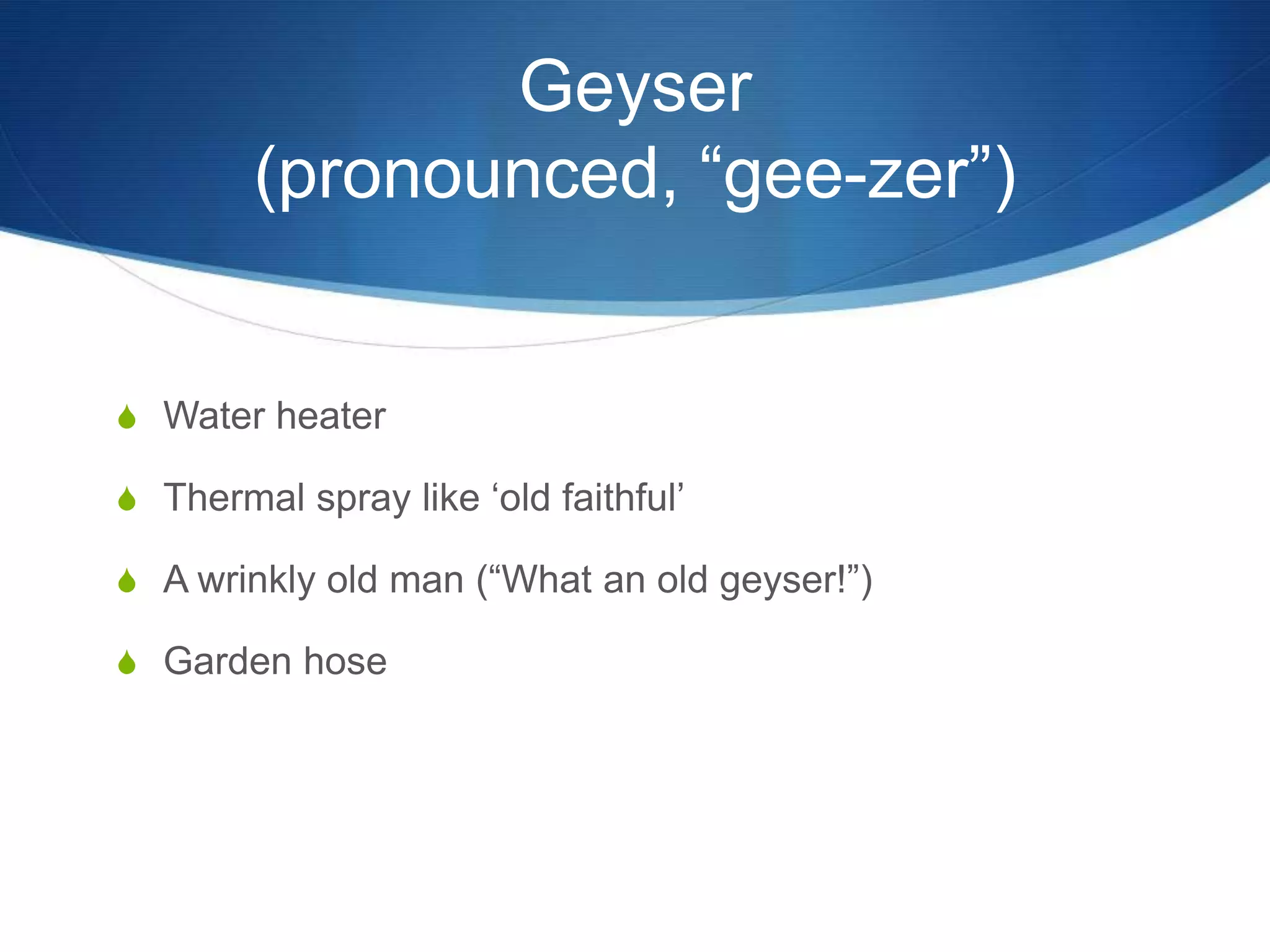 Geyser
(pronounced, “gee-zer”)

Water heater

Thermal spray like ‘old faithful’

A wrinkly old man (“What an old geyser!”)

Garden hose